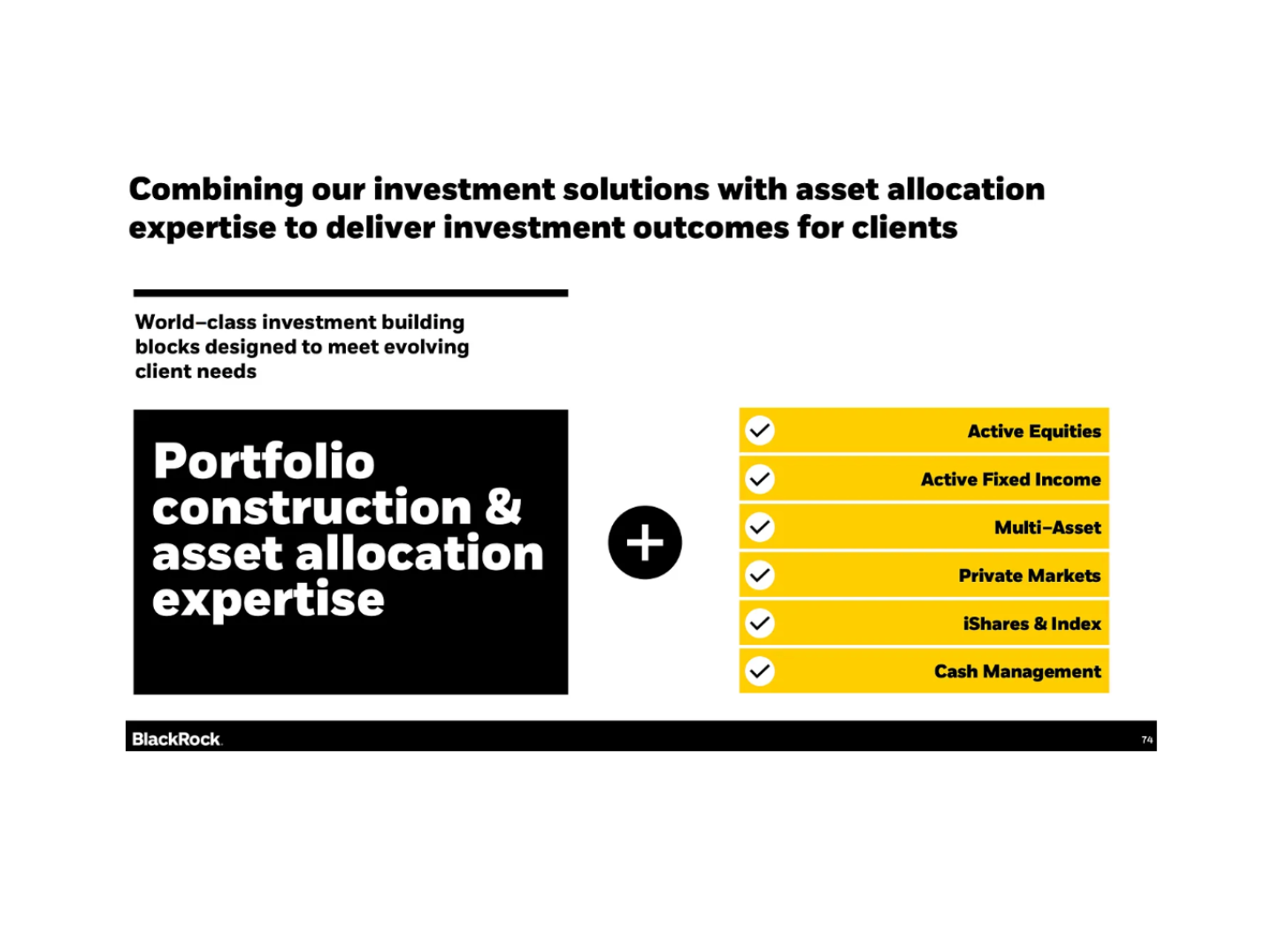 Combining our investment solutions with asset allocation expertise to deliver investment outcomes for clients

World–class investment building blocks designed to meet evolving client needs

Portfolio construction & asset allocation expertise

+

Active Equities

Active Fixed Income

Multi–Asset

Private Markets

iShares & Index

Cash Management

BlackRock.

74